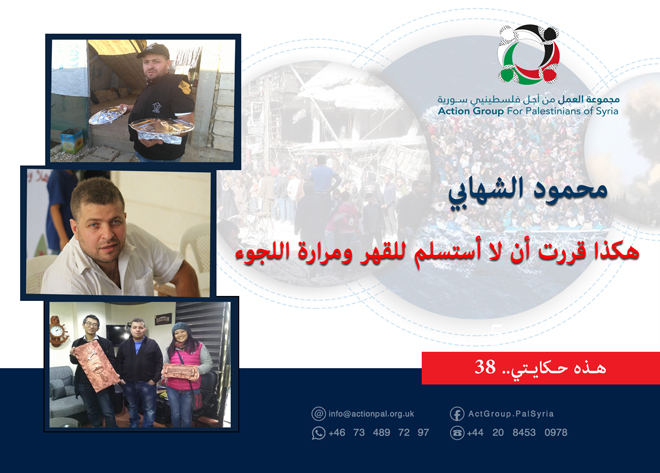 مجموعة العمل من أجل فلسطينيي سورية
Action Group For Palestinians of Syria

محمود الشهابي

هكذا قررت أن لا أستسلم للقهر ومرارة اللجوء

هذه حكايتي.. 38

info@actionpal.org.uk
ActGroup.PalSyria
+46 73 489 72 97
+44 20 8453 0978